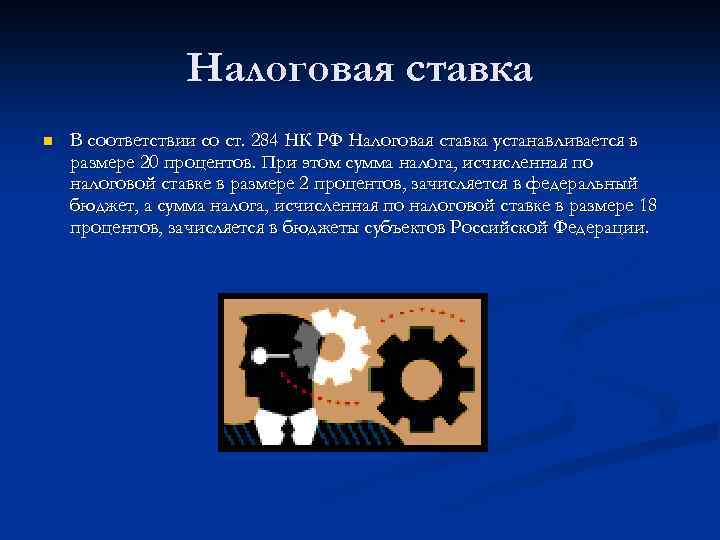 Налоговая ставка

В соответствии со ст. 284 НК РФ Налоговая ставка устанавливается в размере 20 процентов. При этом сумма налога, исчисленная по налоговой ставке в размере 2 процентов, зачисляется в федеральный бюджет, а сумма налога, исчисленная по налоговой ставке в размере 18 процентов, зачисляется в бюджеты субъектов Российской Федерации.